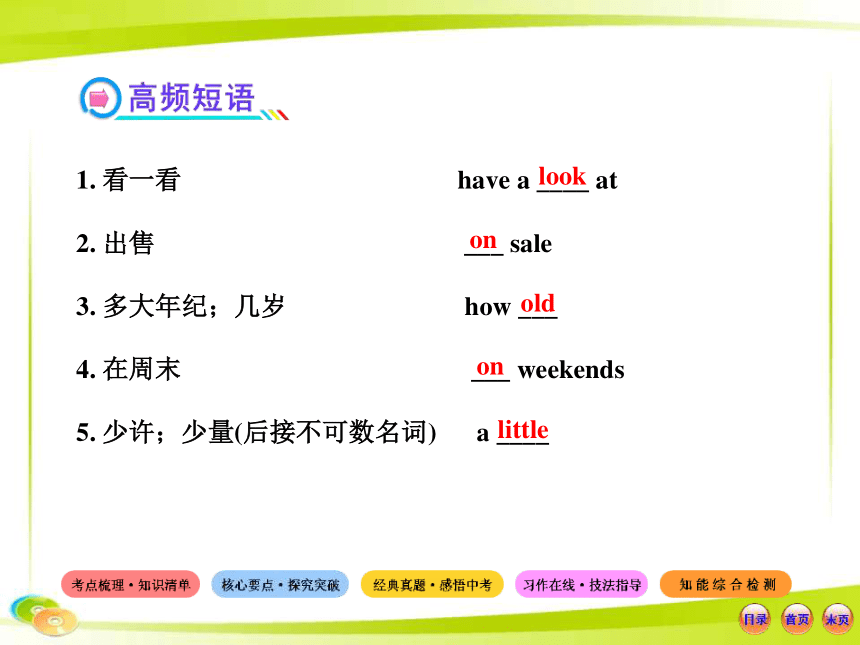 高频短语

1. 看一看 have a look at

2. 出售 on sale

3. 多大年纪；几岁 how old

4. 在周末 on weekends

5. 少许；少量(后接不可数名词) a little

考点梳理·知识清单 核心要点·探究突破 经典真题·感悟中考 习作在线·技法指导 知能综合检测

目录 首页 末页